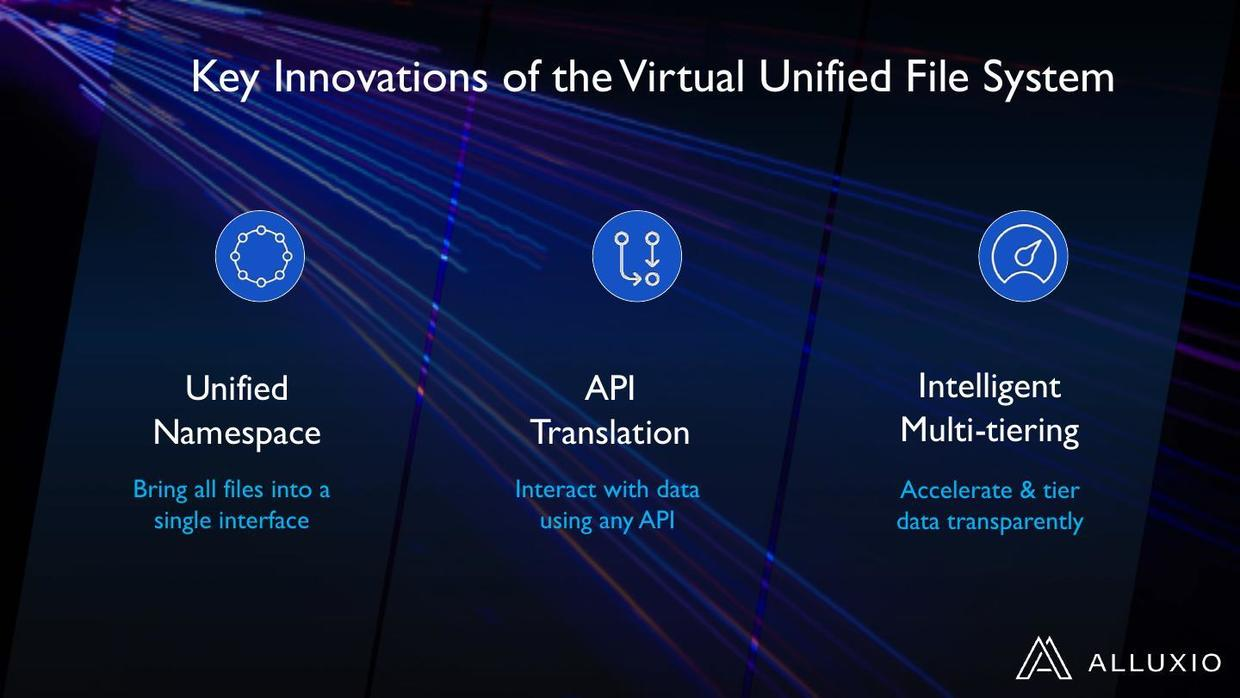 Key Innovations of the Virtual Unified File System

Unified Namespace

Bring all files into a single interface

API Translation

Interact with data using any API

Intelligent Multi-tiering

Accelerate & tier data transparently

ALLUXIO